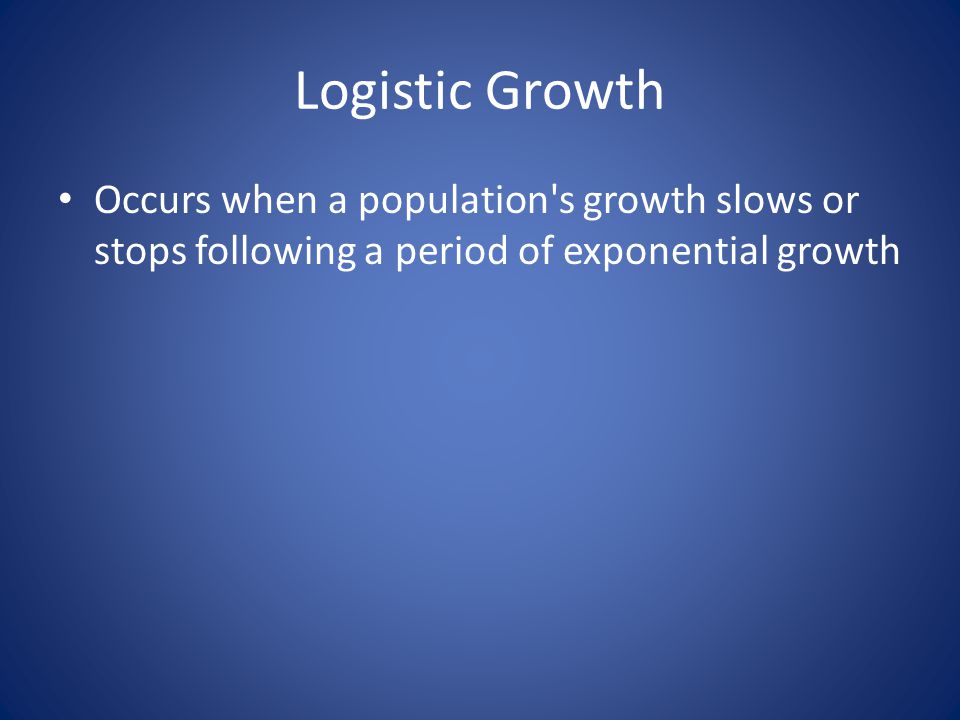 Logistic Growth

• Occurs when a population's growth slows or stops following a period of exponential growth